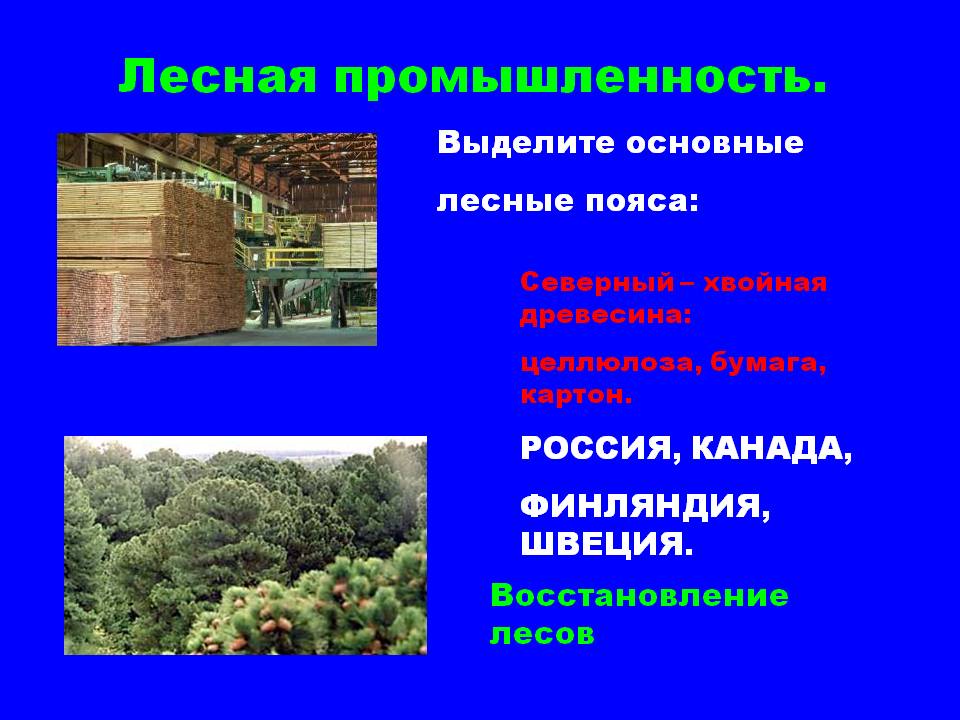 Лесная промышленность.

Выделите основные

лесные пояса:

Северный – хвойная древесина:

целлюлоза, бумага, картон.

РОССИЯ, КАНАДА,

ФИНЛЯНДИЯ, ШВЕЦИЯ.

Восстановление лесов